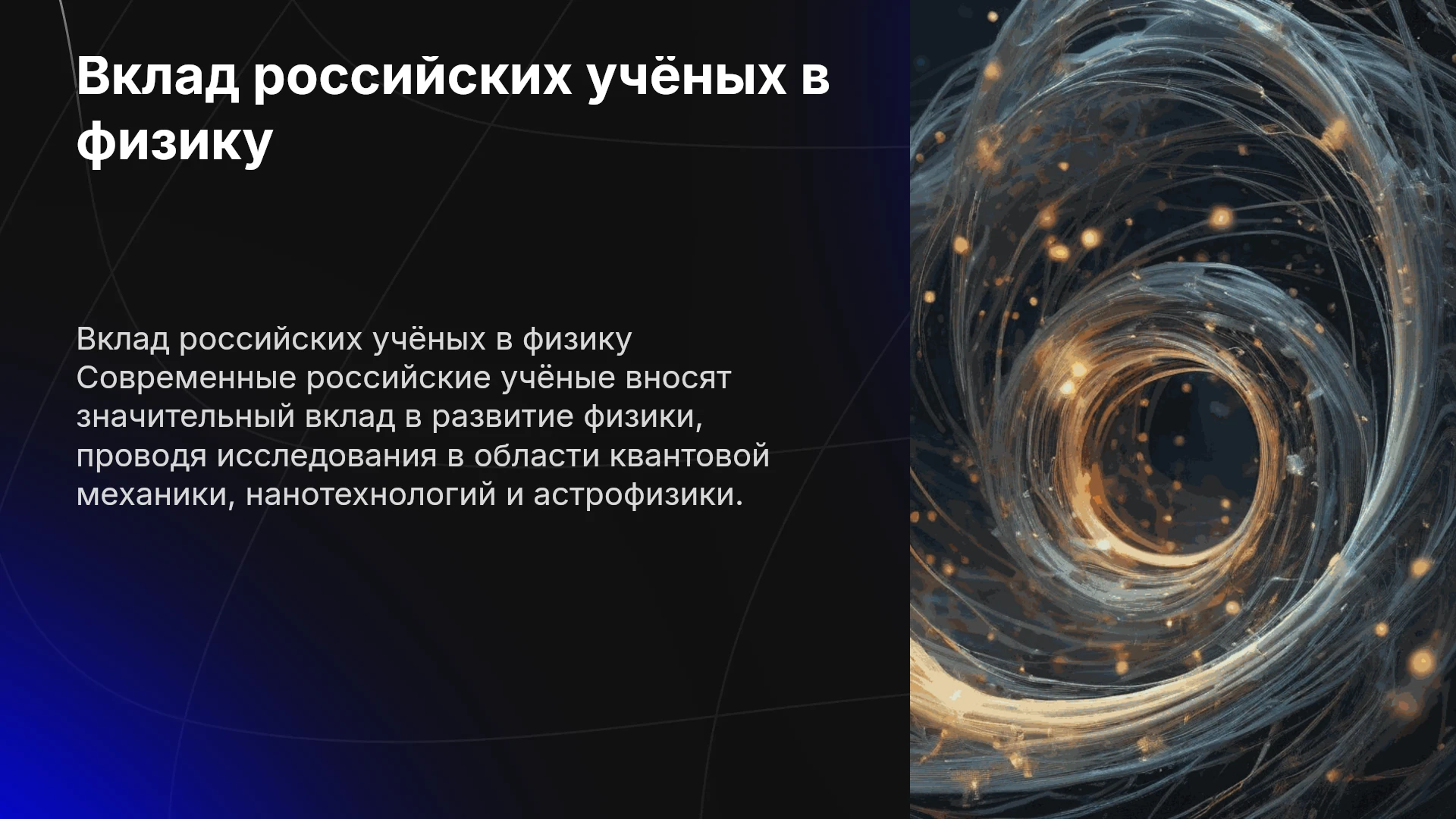 Вклад российских учёных в физику

Вклад российских учёных в физику Современные российские учёные вносят значительный вклад в развитие физики, проводя исследования в области квантовой механики, нанотехнологий и астрофизики.